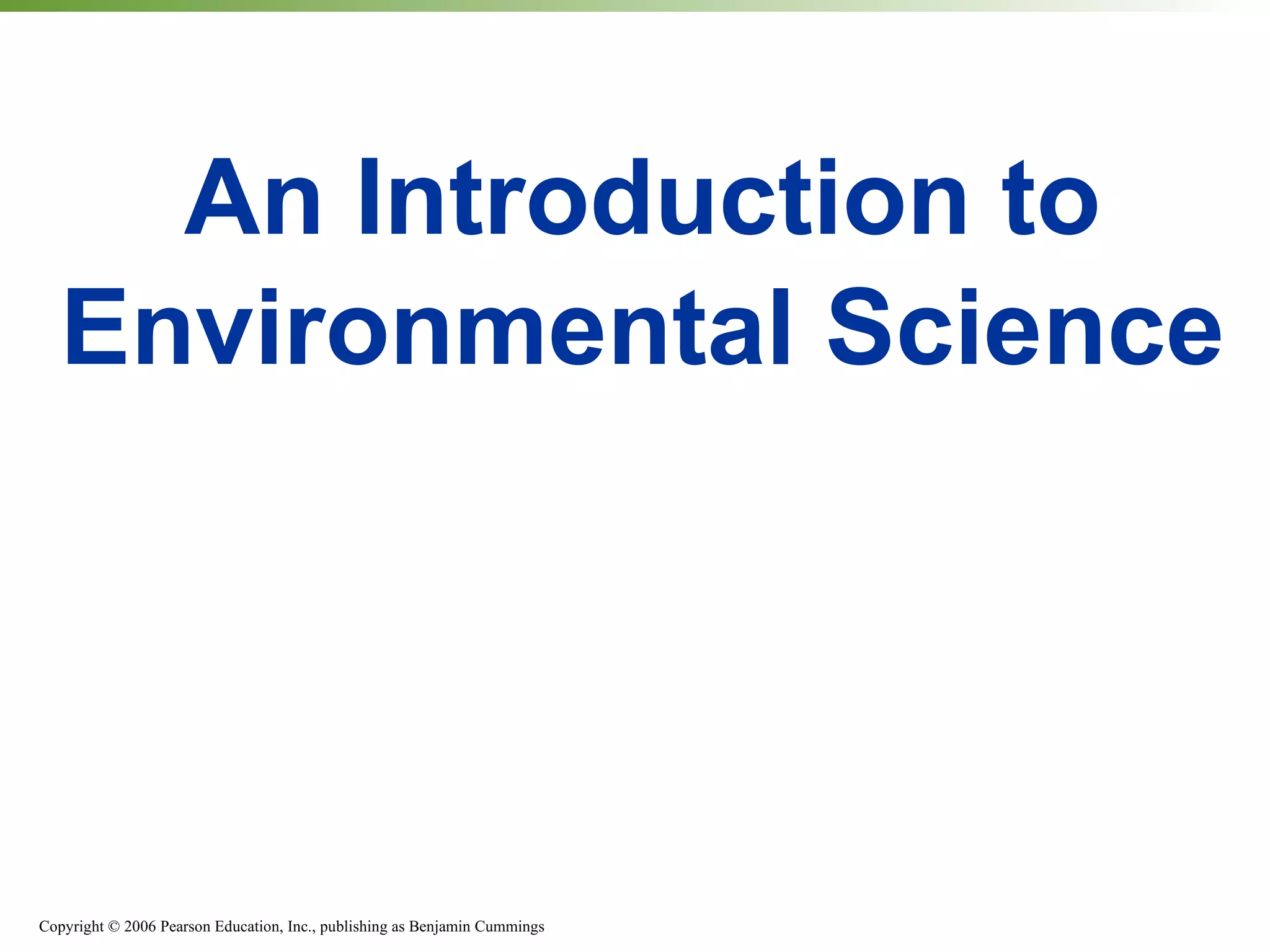 An Introduction to Environmental Science

Copyright © 2006 Pearson Education, Inc., publishing as Benjamin Cummings